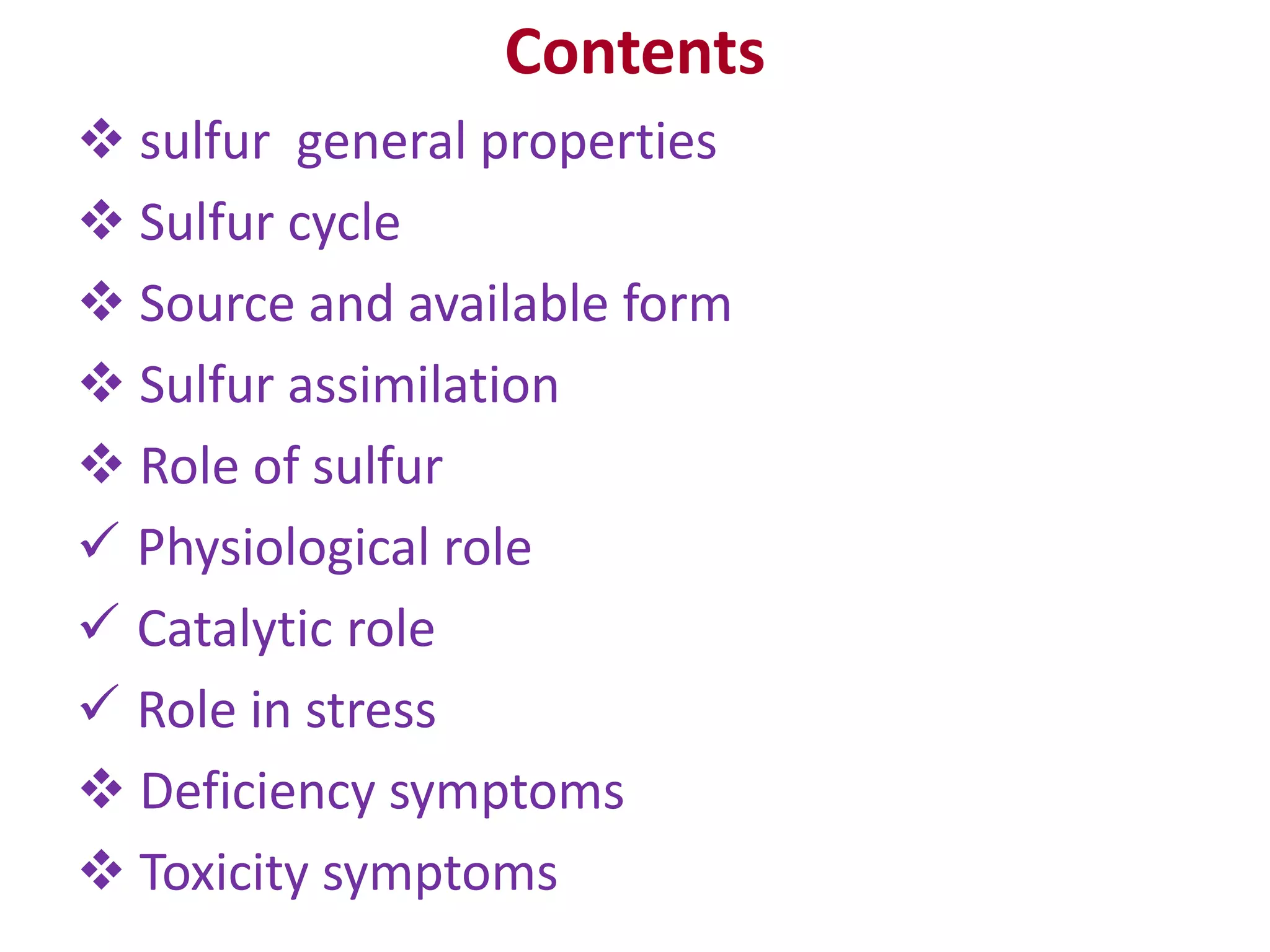 Contents

❖ sulfur general properties

❖ Sulfur cycle

❖ Source and available form

❖ Sulfur assimilation

❖ Role of sulfur

✓ Physiological role

✓ Catalytic role

✓ Role in stress

❖ Deficiency symptoms

❖ Toxicity symptoms